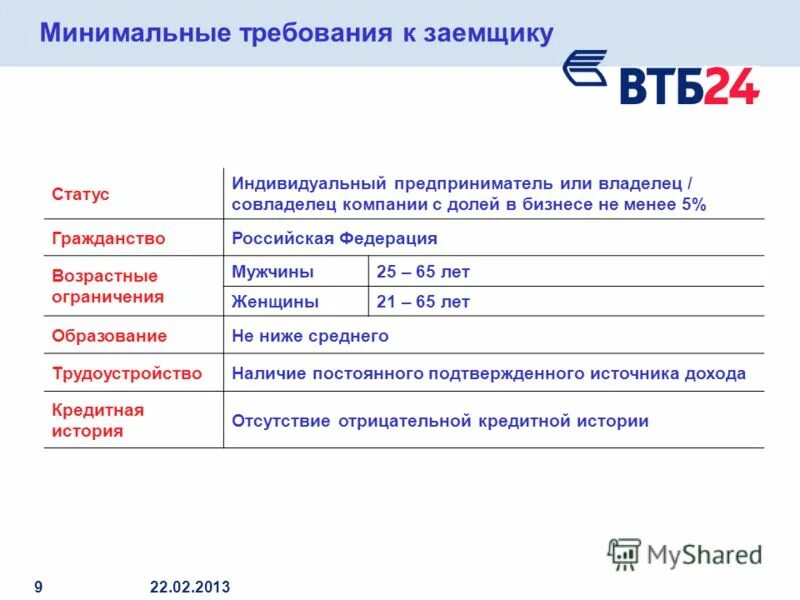 Минимальные требования к заемщику

ВТБ24

| Статус | Индивидуальный предприниматель или владелец / совладелец компании с долей в бизнесе не менее 5% | |
|---|---|---|
| Гражданство | Российская Федерация | |
| Возрастные ограничения | Мужчины | 25 – 65 лет |
| | Женщины | 21 – 65 лет |
| Образование | Не ниже среднего | |
| Трудоустройство | Наличие постоянного подтвержденного источника дохода | |
| Кредитная история | Отсутствие отрицательной кредитной истории | |

MyShared

9 22.02.2013